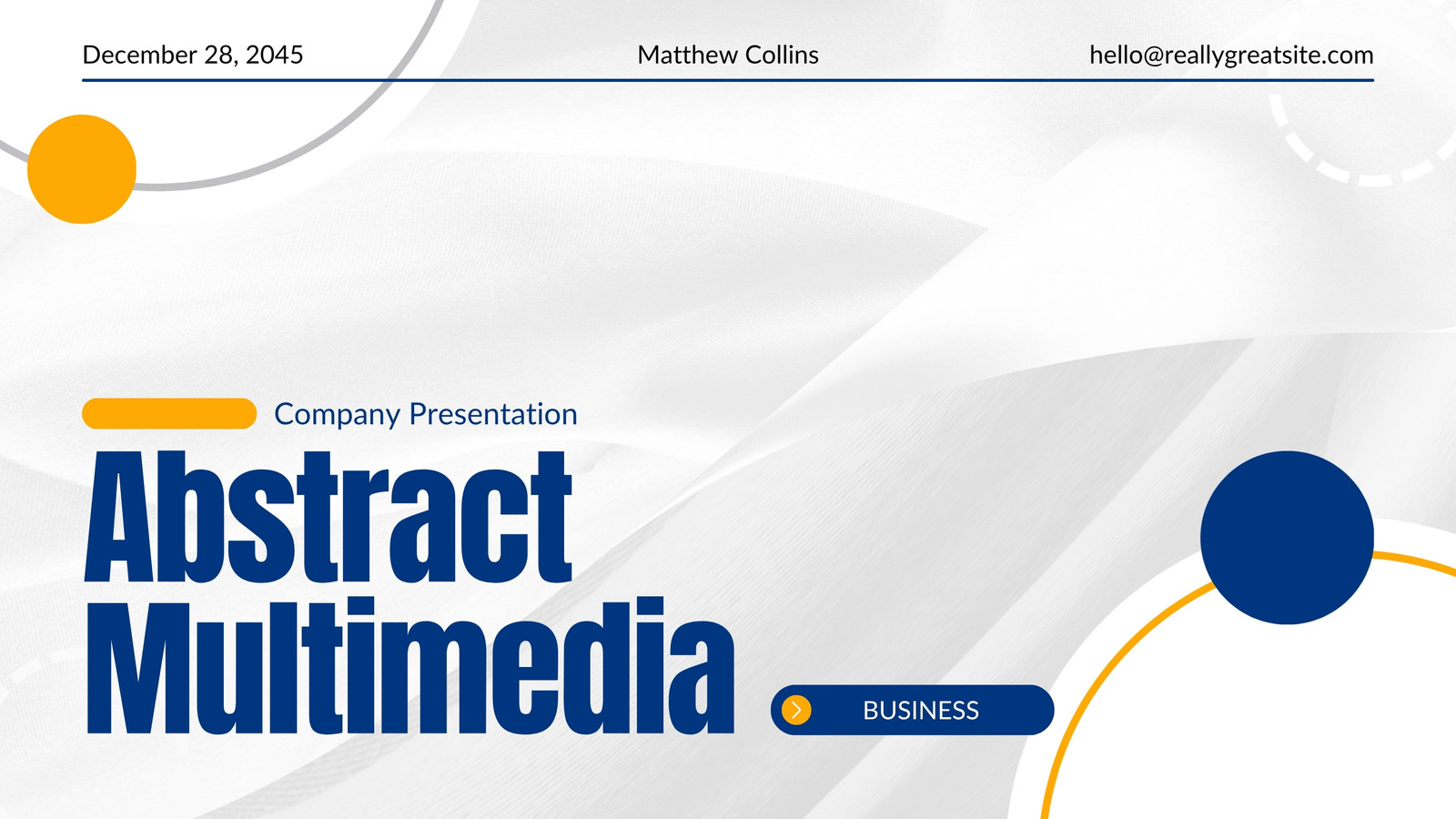 December 28, 2045 Matthew Collins hello@reallygreatsite.com

Company Presentation

Abstract
Multimedia

BUSINESS